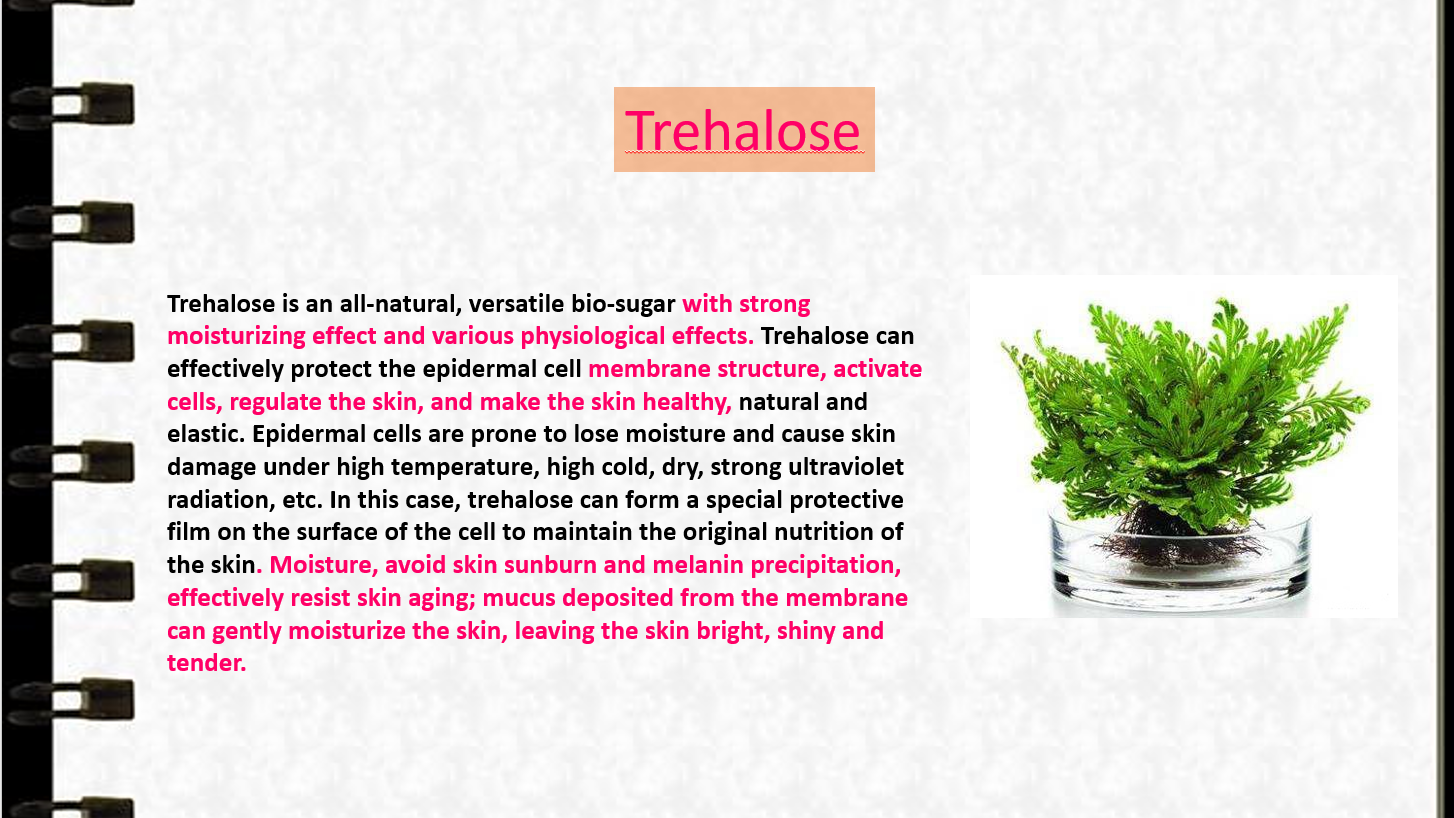 Trehalose

Trehalose is an all-natural, versatile bio-sugar with strong moisturizing effect and various physiological effects. Trehalose can effectively protect the epidermal cell membrane structure, activate cells, regulate the skin, and make the skin healthy, natural and elastic. Epidermal cells are prone to lose moisture and cause skin damage under high temperature, high cold, dry, strong ultraviolet radiation, etc. In this case, trehalose can form a special protective film on the surface of the cell to maintain the original nutrition of the skin. Moisture, avoid skin sunburn and melanin precipitation, effectively resist skin aging; mucus deposited from the membrane can gently moisturize the skin, leaving the skin bright, shiny and tender.